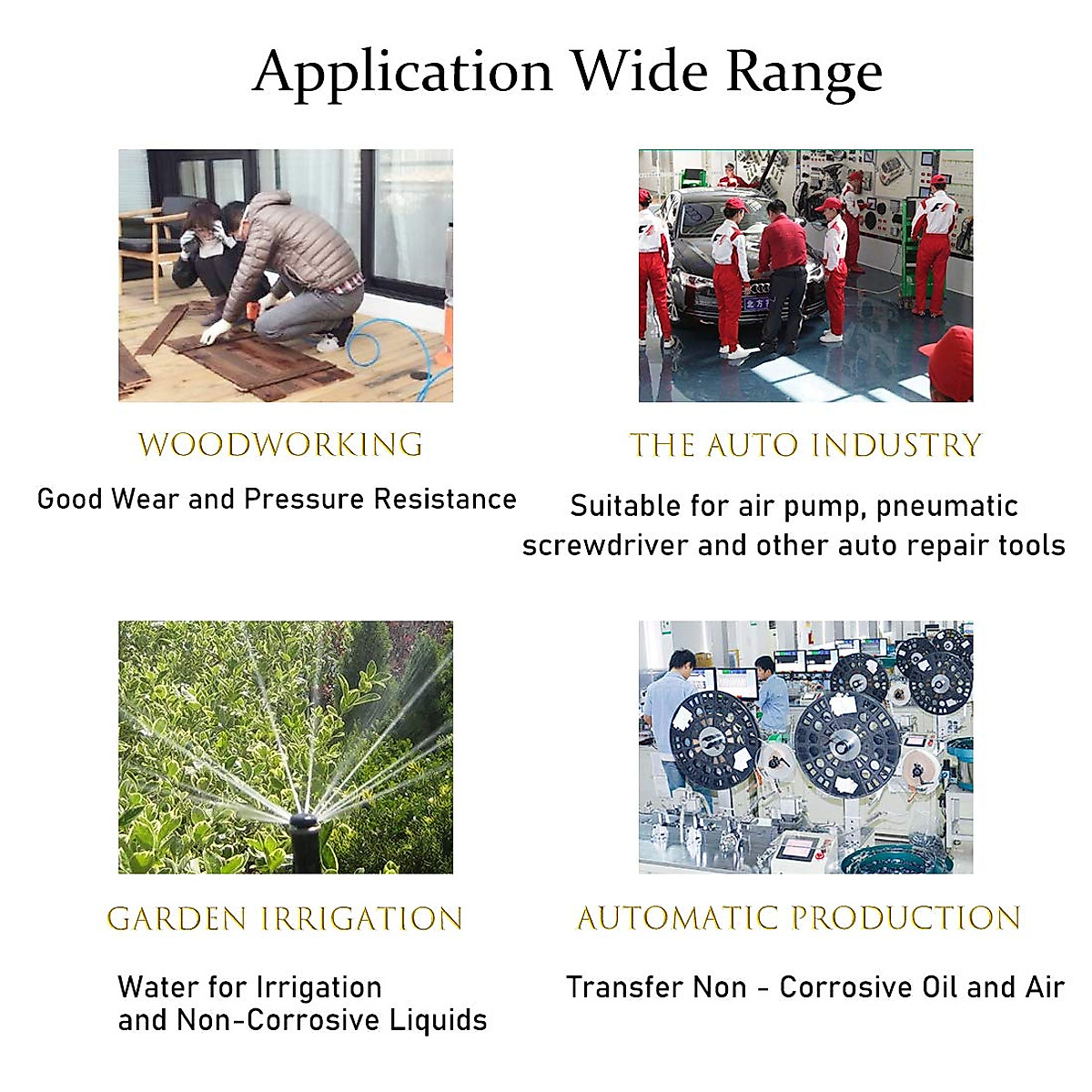 Application Wide Range

WOODWORKING

Good Wear and Pressure Resistance

THE AUTO INDUSTRY

Suitable for air pump, pneumatic screwdriver and other auto repair tools

GARDEN IRRIGATION

Water for Irrigation and Non-Corrosive Liquids

AUTOMATIC PRODUCTION

Transfer Non - Corrosive Oil and Air